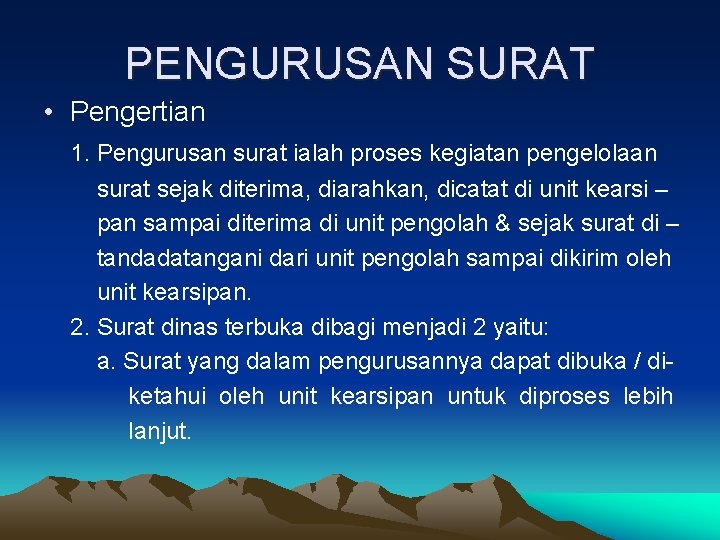 PENGURUSAN SURAT

• Pengertian

1. Pengurusan surat ialah proses kegiatan pengelolaan surat sejak diterima, diarahkan, dicatat di unit kearsi – pan sampai diterima di unit pengolah & sejak surat di – tandadatangani dari unit pengolah sampai dikirim oleh unit kearsipan.

2. Surat dinas terbuka dibagi menjadi 2 yaitu:

a. Surat yang dalam pengurusannya dapat dibuka / diketahui oleh unit kearsipan untuk diproses lebih lanjut.